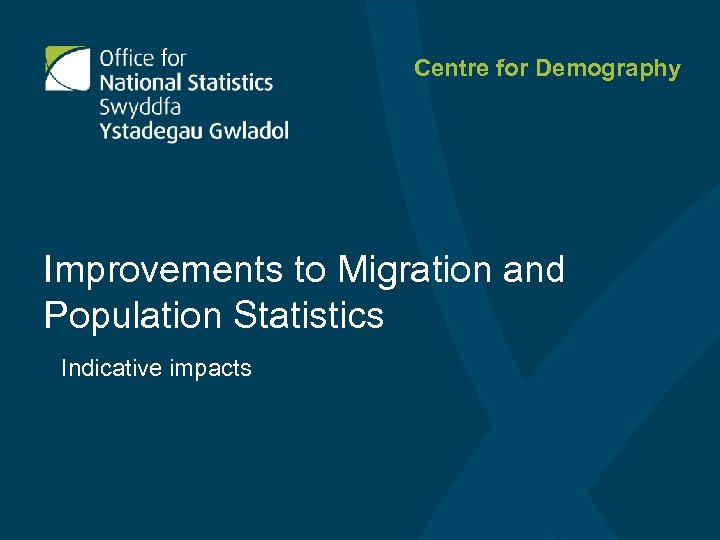 Office for
National Statistics
Swyddfa
Ystadegau Gwladol

Centre for Demography

Improvements to Migration and Population Statistics

Indicative impacts